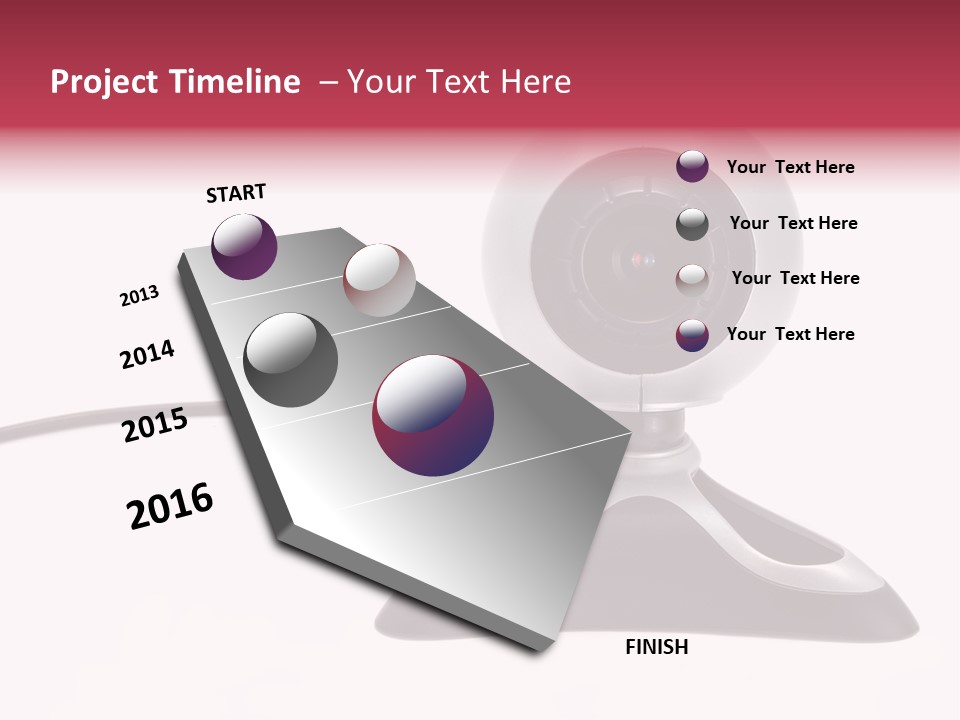 Project Timeline – Your Text Here

START

2013

2014

2015

2016

FINISH

Your Text Here

Your Text Here

Your Text Here

Your Text Here